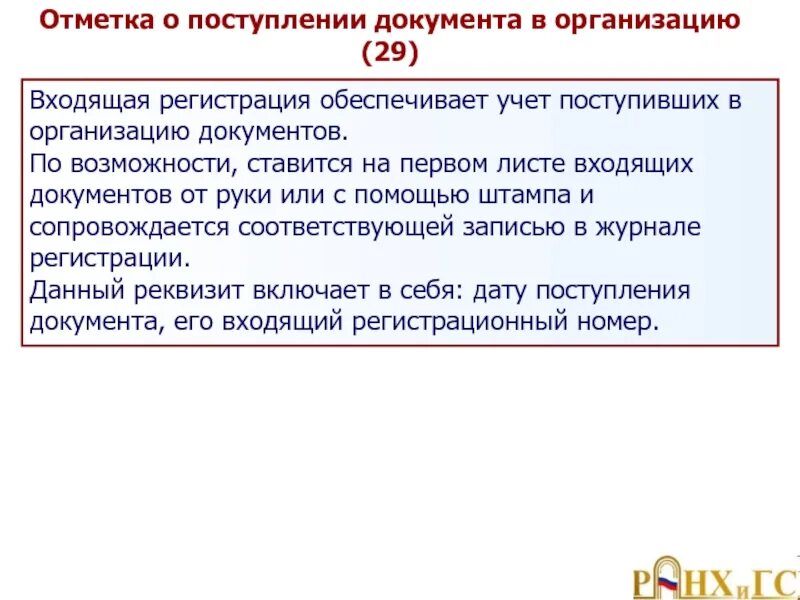 Отметка о поступлении документа в организацию (29)

Входящая регистрация обеспечивает учет поступивших в организацию документов.
По возможности, ставится на первом листе входящих документов от руки или с помощью штампа и сопровождается соответствующей записью в журнале регистрации.
Данный реквизит включает в себя: дату поступления документа, его входящий регистрационный номер.

РАНХиГС